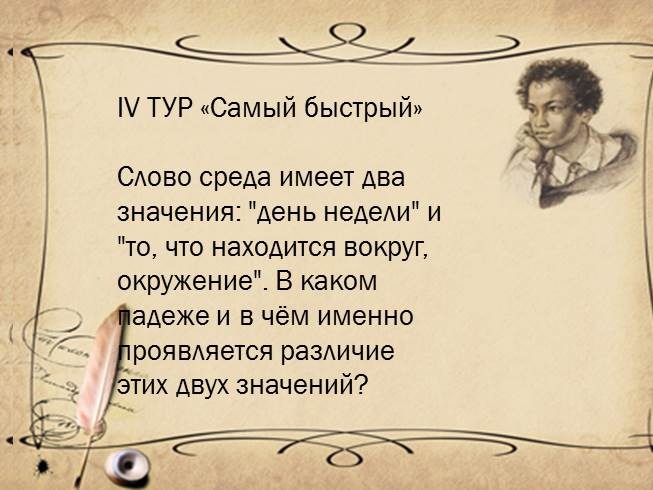 IV ТУР «Самый быстрый»

Слово среда имеет два значения: "день недели" и "то, что находится вокруг, окружение". В каком падеже и в чём именно проявляется различие этих двух значений?